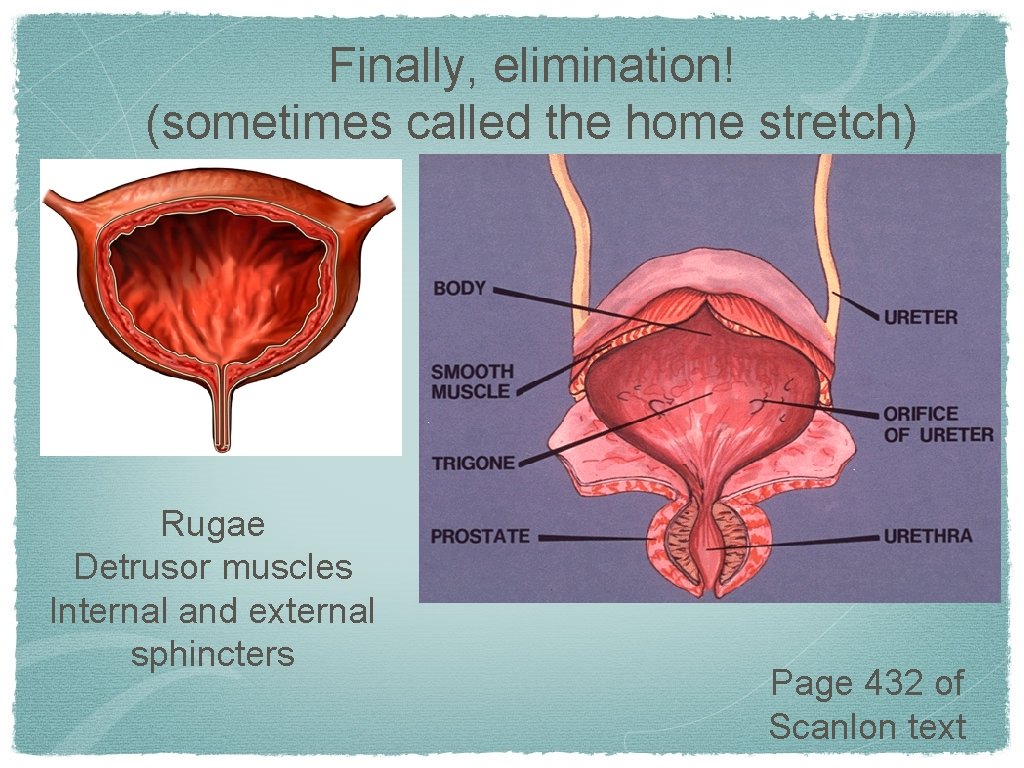 Finally, elimination!
(sometimes called the home stretch)

BODY
SMOOTH MUSCLE
TRIGONE
PROSTATE
URETER
ORIFICE OF URETER
URETHRA

Rugae
Detrusor muscles
Internal and external sphincters

Page 432 of Scanlon text